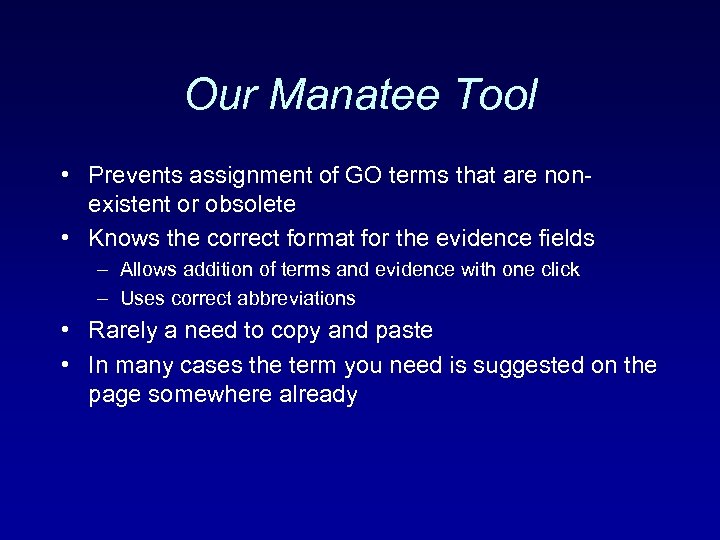 Our Manatee Tool

• Prevents assignment of GO terms that are non-existent or obsolete
• Knows the correct format for the evidence fields
– Allows addition of terms and evidence with one click
– Uses correct abbreviations
• Rarely a need to copy and paste
• In many cases the term you need is suggested on the page somewhere already